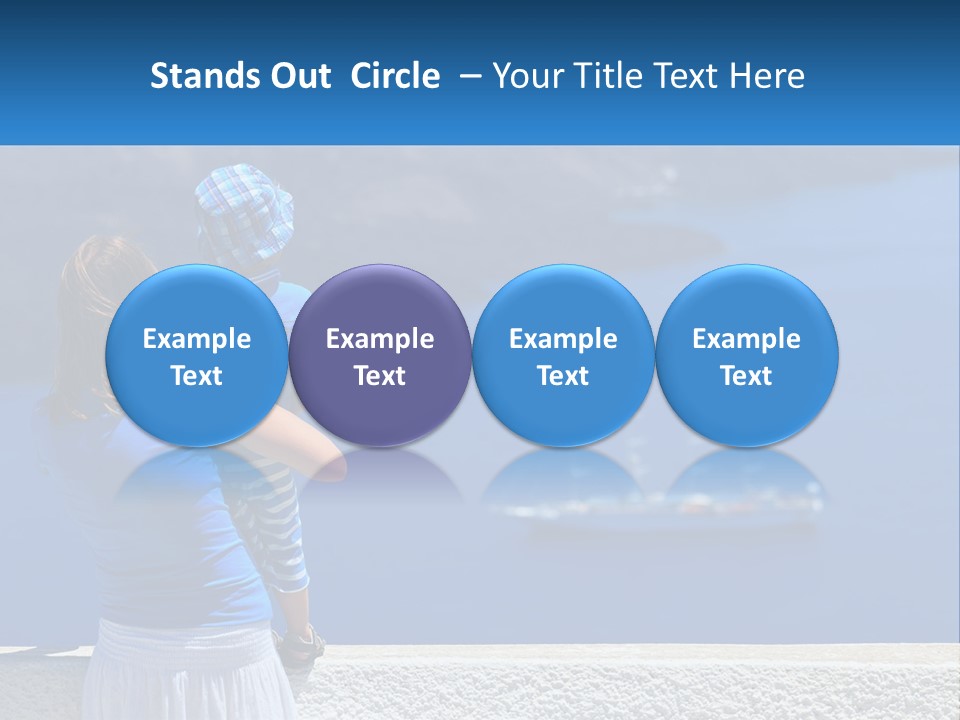 Stands Out Circle – Your Title Text Here

Example Text

Example Text

Example Text

Example Text